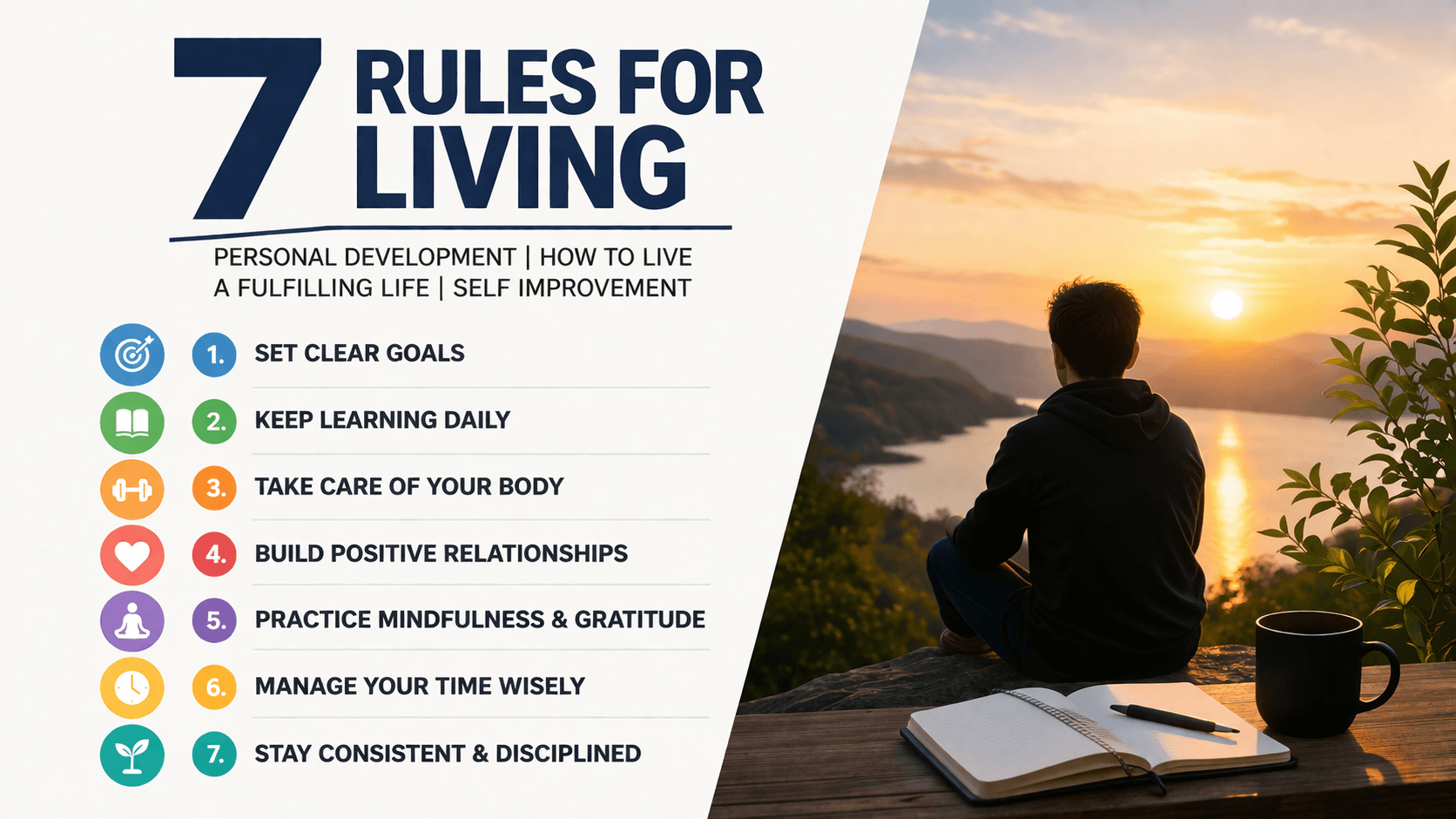 7 RULES FOR LIVING

PERSONAL DEVELOPMENT | HOW TO LIVE A FULFILLING LIFE | SELF IMPROVEMENT

1. SET CLEAR GOALS
2. KEEP LEARNING DAILY
3. TAKE CARE OF YOUR BODY
4. BUILD POSITIVE RELATIONSHIPS
5. PRACTICE MINDFULNESS & GRATITUDE
6. MANAGE YOUR TIME WISELY
7. STAY CONSISTENT & DISCIPLINED